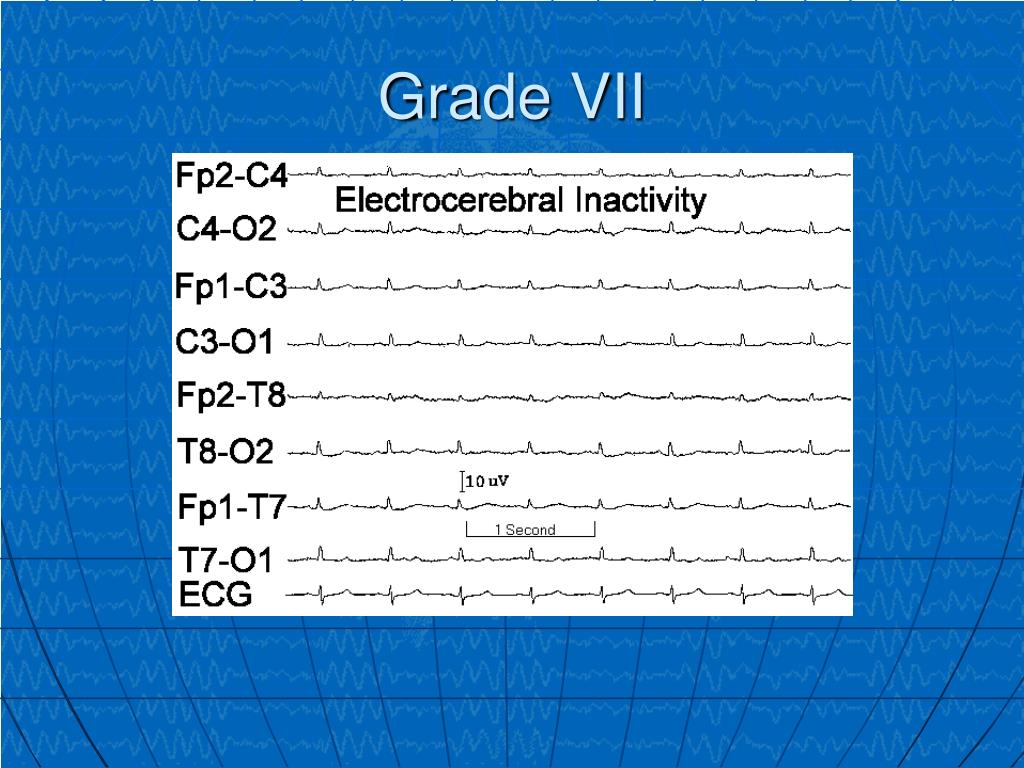 Grade VII

Fp2-C4
Electrocerebral Inactivity
C4-O2
Fp1-C3
C3-O1
Fp2-T8
T8-O2
10 uV
Fp1-T7
1 Second
T7-O1
ECG